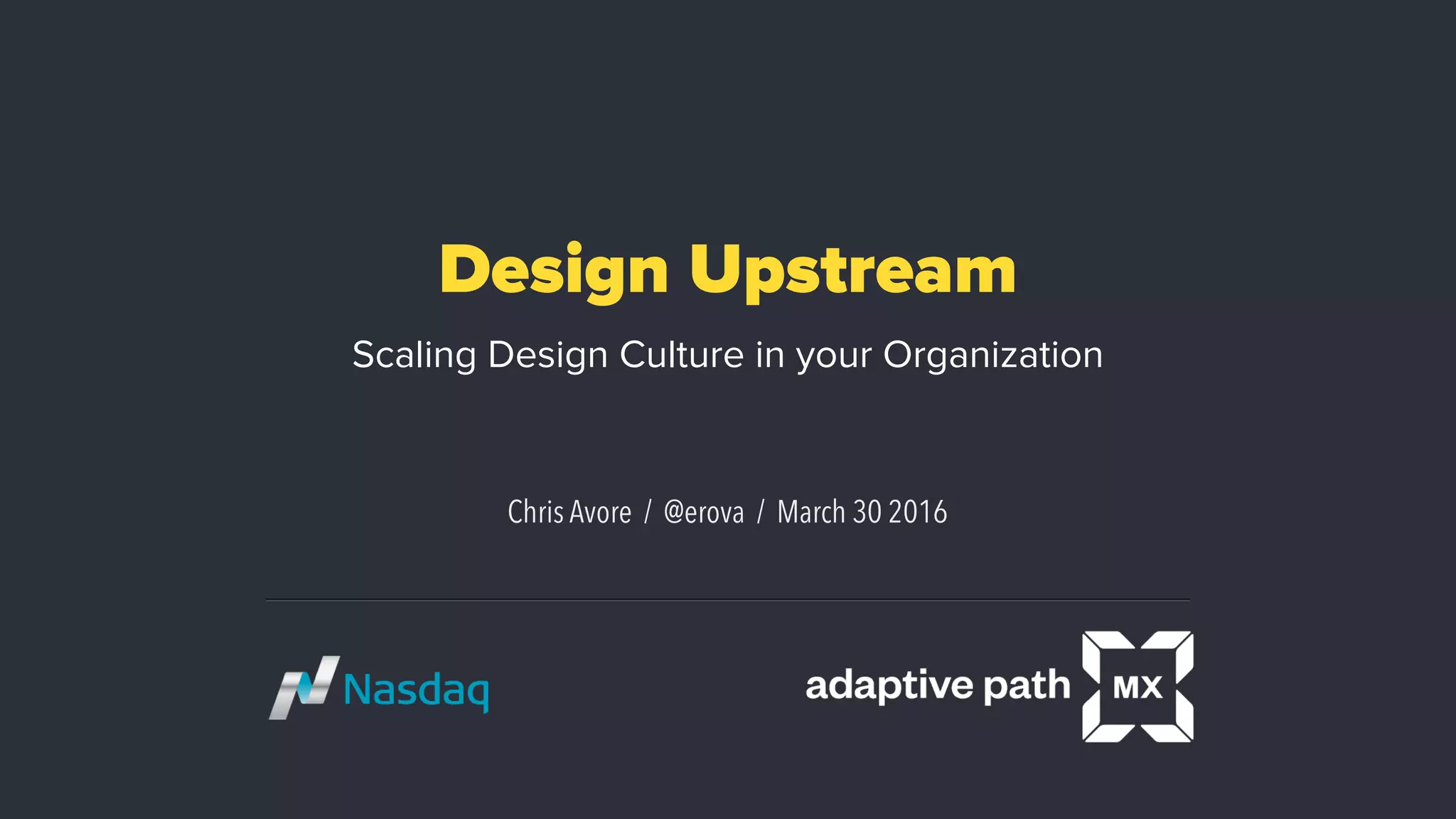 Design Upstream

Scaling Design Culture in your Organization

Chris Avore / @erova / March 30 2016

Nasdaq

adaptive path

MX